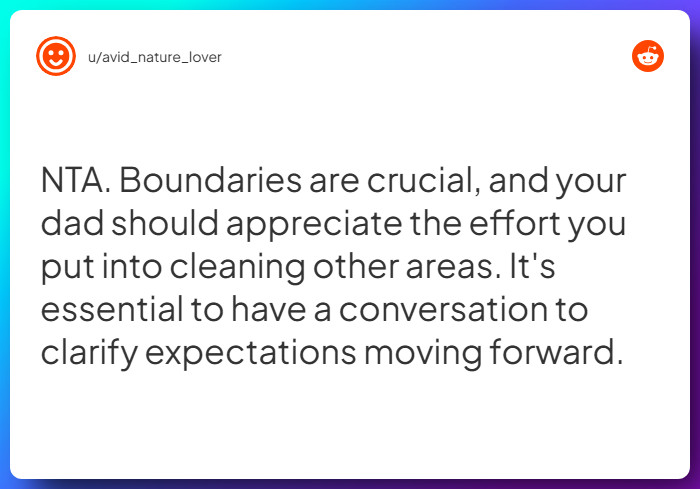 u/avid_nature_lover

NTA. Boundaries are crucial, and your dad should appreciate the effort you put into cleaning other areas. It's essential to have a conversation to clarify expectations moving forward.